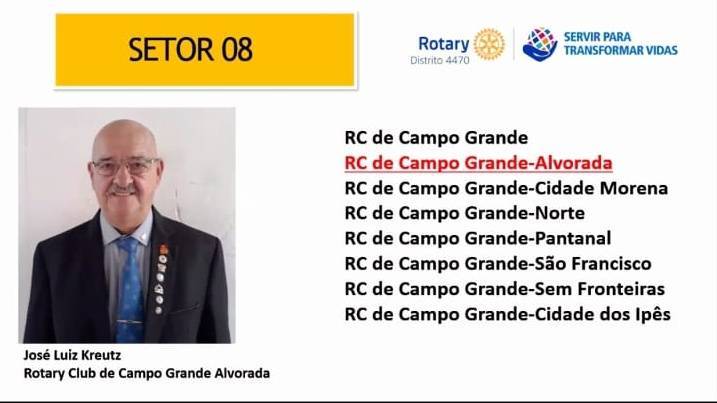 SETOR 08

Rotary
Distrito 4470

SERVIR PARA
TRANSFORMAR VIDAS

RC de Campo Grande
RC de Campo Grande-Alvorada
RC de Campo Grande-Cidade Morena
RC de Campo Grande-Norte
RC de Campo Grande-Pantanal
RC de Campo Grande-São Francisco
RC de Campo Grande-Sem Fronteiras
RC de Campo Grande-Cidade dos Ipês

José Luiz Kreutz
Rotary Club de Campo Grande Alvorada